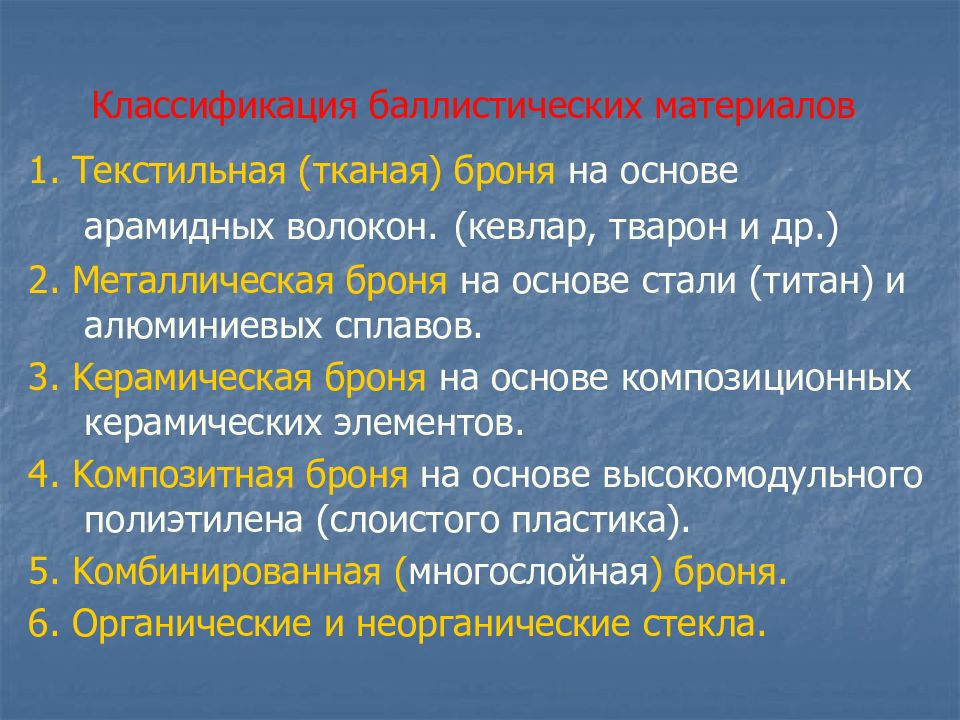 Классификация баллистических материалов

1. Текстильная (тканая) броня на основе арамидных волокон. (кевлар, тварон и др.)

2. Металлическая броня на основе стали (титан) и алюминиевых сплавов.

3. Керамическая броня на основе композиционных керамических элементов.

4. Композитная броня на основе высокомодульного полиэтилена (слоистого пластика).

5. Комбинированная (многослойная) броня.

6. Органические и неорганические стекла.